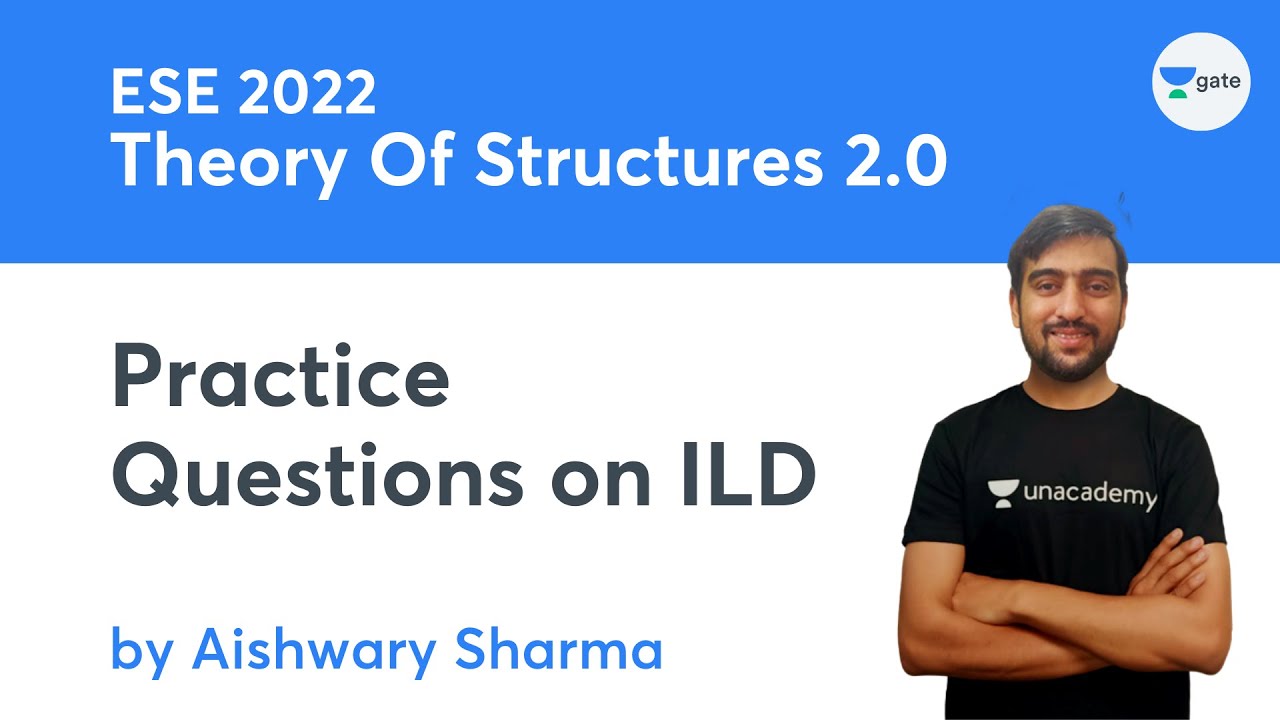 ESE 2022
Theory Of Structures 2.0

gate

Practice
Questions on ILD

by Aishwary Sharma

unacademy